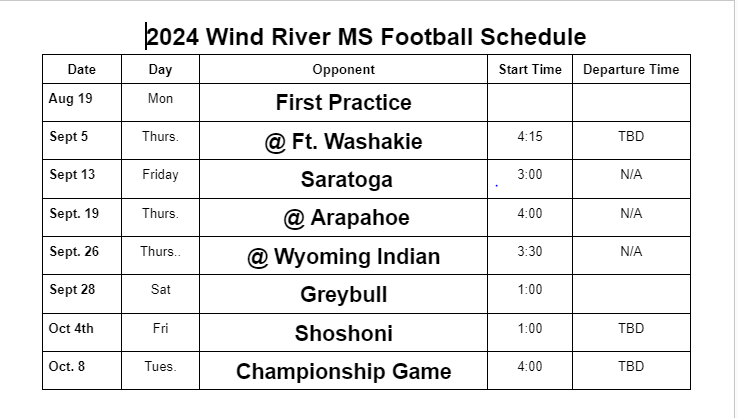 2024 Wind River MS Football Schedule

| Date | Day | Opponent | Start Time | Departure Time |
|---|---|---|---|---|
| Aug 19 | Mon | First Practice | | |
| Sept 5 | Thurs. | @ Ft. Washakie | 4:15 | TBD |
| Sept 13 | Friday | Saratoga | 3:00 | N/A |
| Sept. 19 | Thurs. | @ Arapahoe | 4:00 | N/A |
| Sept. 26 | Thurs.. | @ Wyoming Indian | 3:30 | N/A |
| Sept 28 | Sat | Greybull | 1:00 | |
| Oct 4th | Fri | Shoshoni | 1:00 | TBD |
| Oct. 8 | Tues. | Championship Game | 4:00 | TBD |